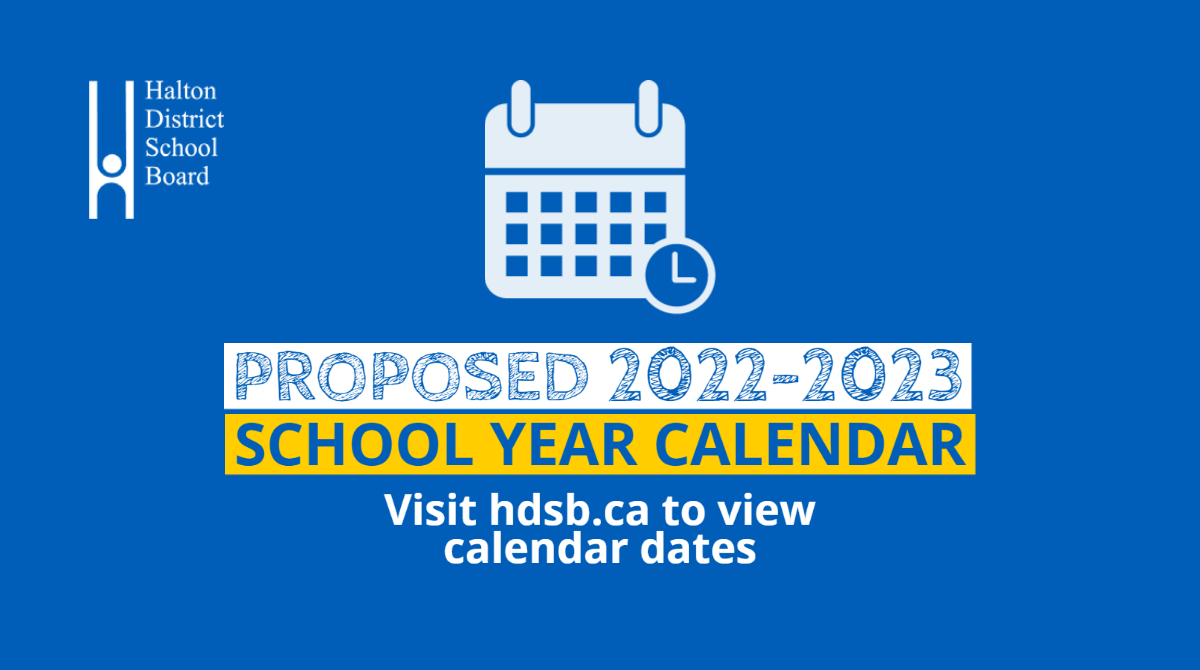 Halton District School Board

PROPOSED 2022-2023

SCHOOL YEAR CALENDAR

Visit hdsb.ca to view calendar dates